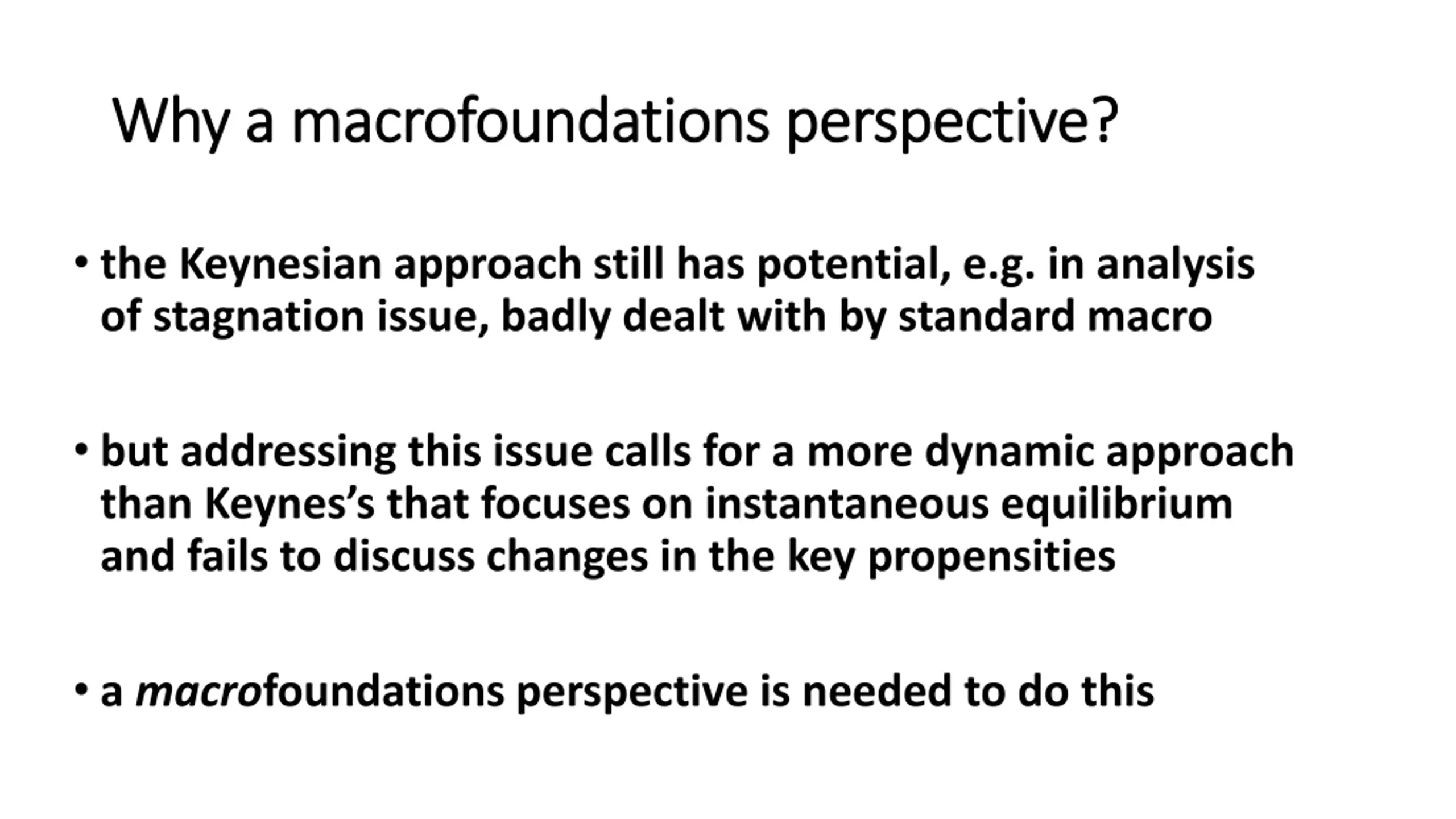 Why a macrofoundations perspective?

• the Keynesian approach still has potential, e.g. in analysis of stagnation issue, badly dealt with by standard macro

• but addressing this issue calls for a more dynamic approach than Keynes's that focuses on instantaneous equilibrium and fails to discuss changes in the key propensities

• a macrofoundations perspective is needed to do this